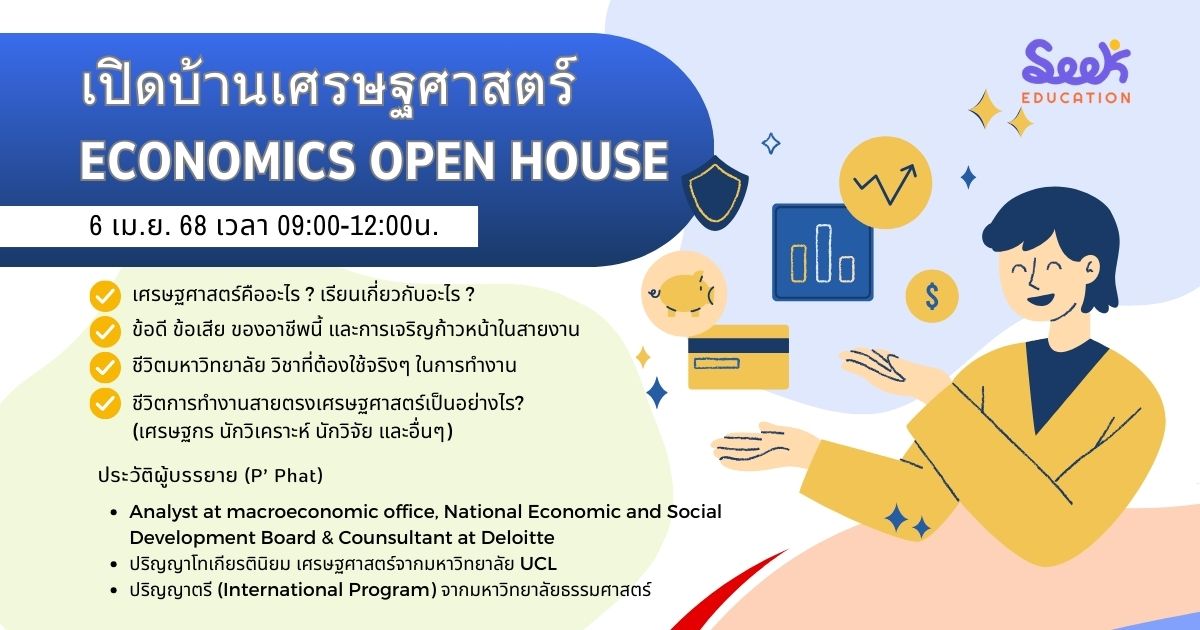 Seek EDUCATION

เปิดบ้านเศรษฐศาสตร์
ECONOMICS OPEN HOUSE

6 เม.ย. 68 เวลา 09:00-12:00น.

เศรษฐศาสตร์คืออะไร ? เรียนเกี่ยวกับอะไร ?
ข้อดี ข้อเสีย ของอาชีพนี้ และการเจริญก้าวหน้าในสายงาน
ชีวิตมหาวิทยาลัย วิชาที่ต้องใช้จริงๆ ในการทำงาน
ชีวิตการทำงานสายตรงเศรษฐศาสตร์เป็นอย่างไร? (เศรษฐกร นักวิเคราะห์ นักวิจัย และอื่นๆ)

ประวัติผู้บรรยาย (P' Phat)

• Analyst at macroeconomic office, National Economic and Social Development Board & Counsultant at Deloitte
• ปริญญาโทเกียรตินิยม เศรษฐศาสตร์จากมหาวิทยาลัย UCL
• ปริญญาตรี (International Program) จากมหาวิทยาลัยธรรมศาสตร์

$